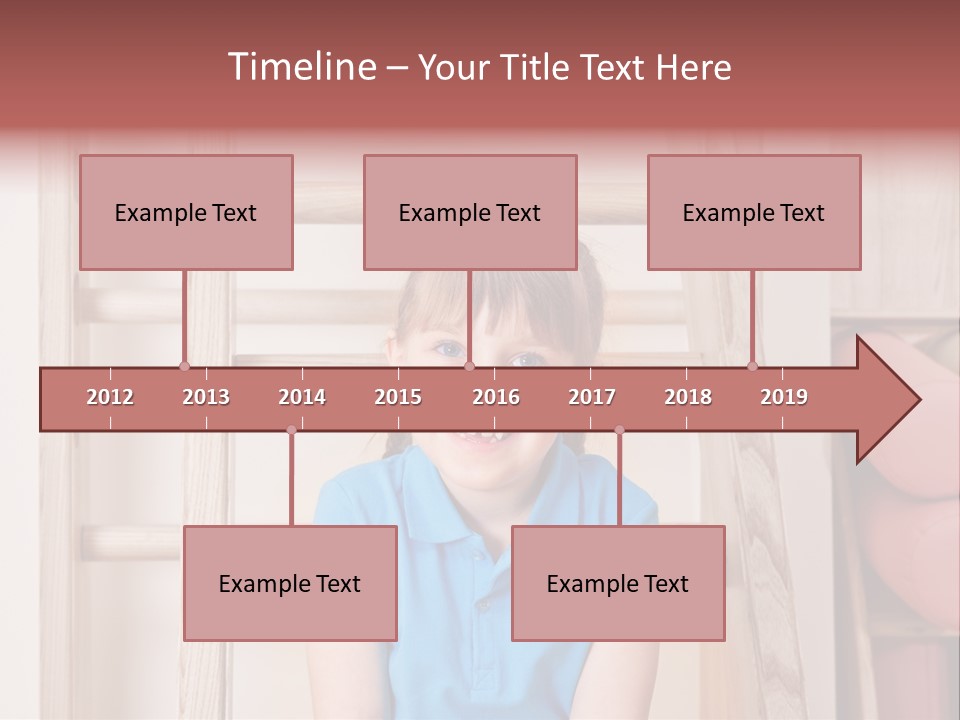 Timeline – Your Title Text Here

Example Text

Example Text

Example Text

2012 2013 2014 2015 2016 2017 2018 2019

Example Text

Example Text